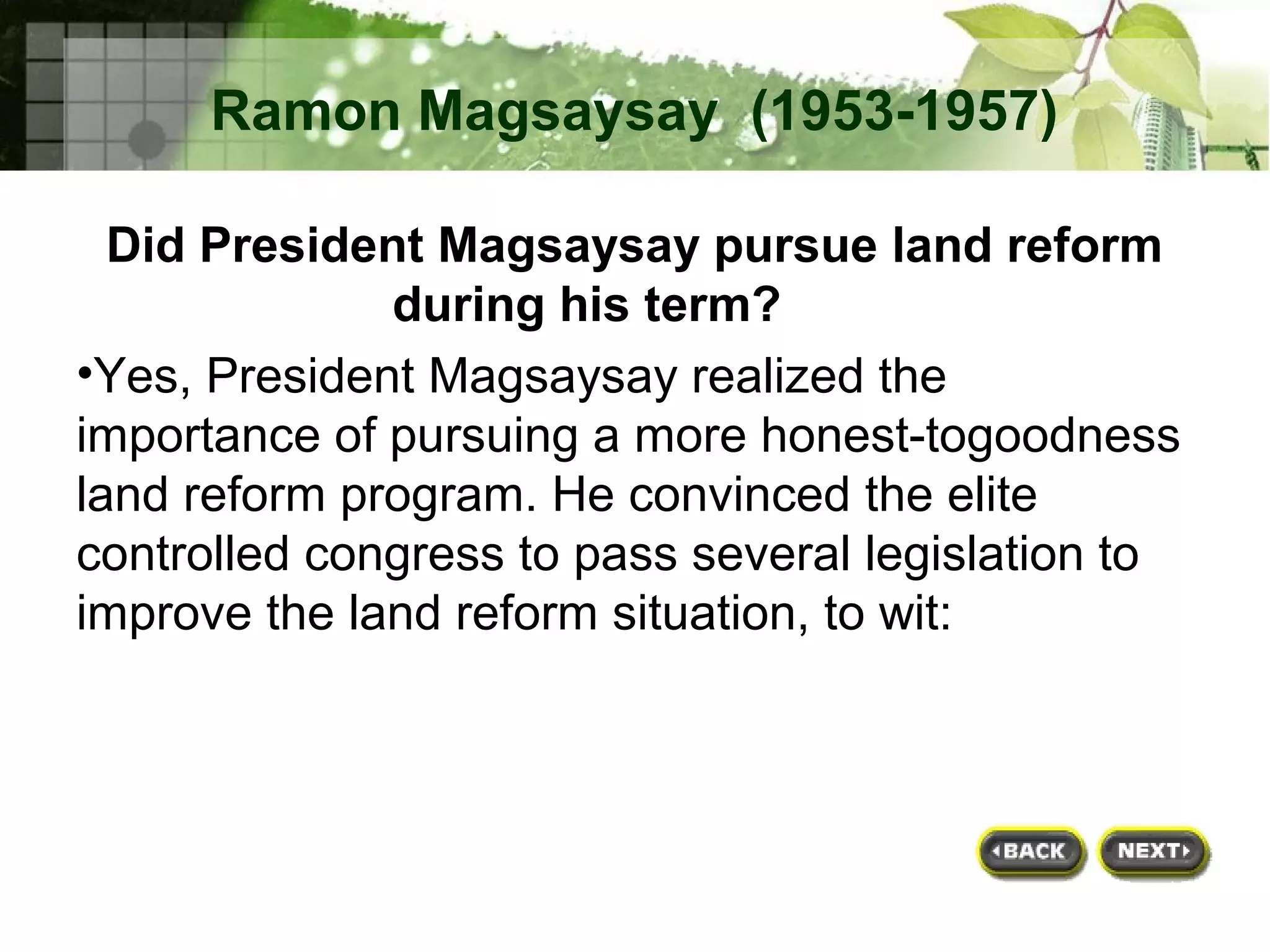 Ramon Magsaysay (1953-1957)

Did President Magsaysay pursue land reform during his term?

•Yes, President Magsaysay realized the importance of pursuing a more honest-togoodness land reform program. He convinced the elite controlled congress to pass several legislation to improve the land reform situation, to wit:

BACK NEXT